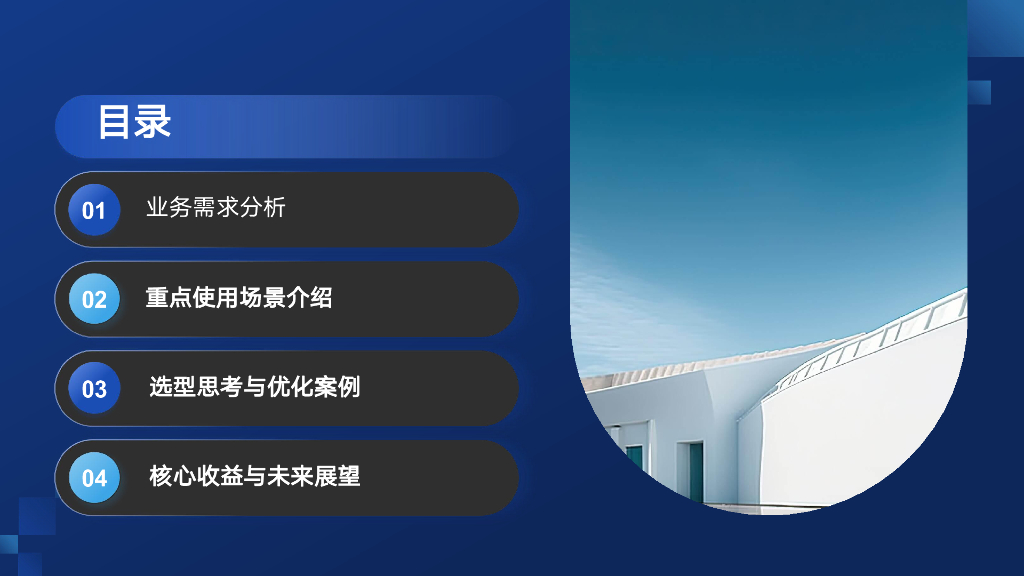 目录

01 业务需求分析

02 重点使用场景介绍

03 选型思考与优化案例

04 核心收益与未来展望